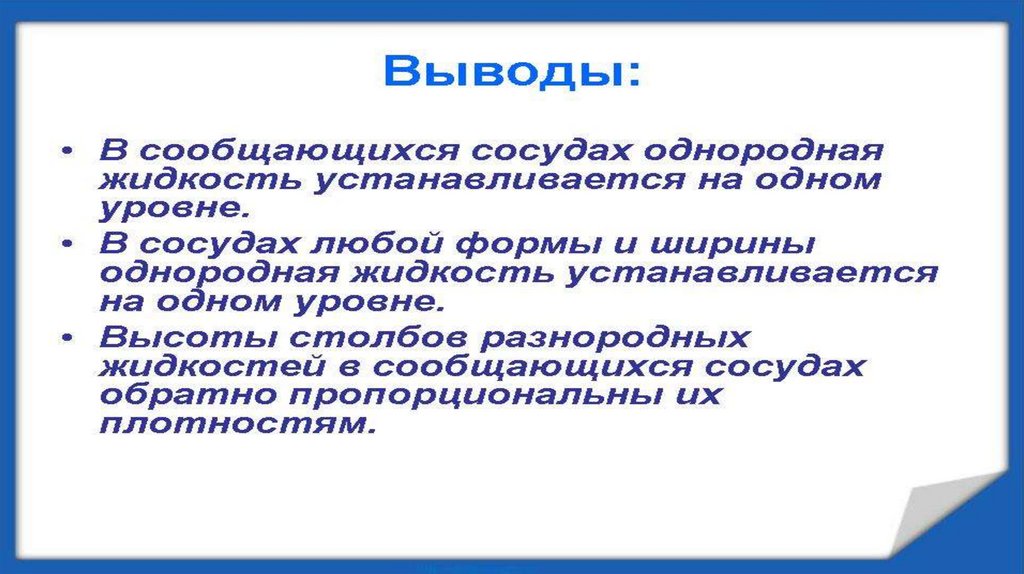 Выводы:

• В сообщающихся сосудах однородная жидкость устанавливается на одном уровне.
• В сосудах любой формы и ширины однородная жидкость устанавливается на одном уровне.
• Высоты столбов разнородных жидкостей в сообщающихся сосудах обратно пропорциональны их плотностям.